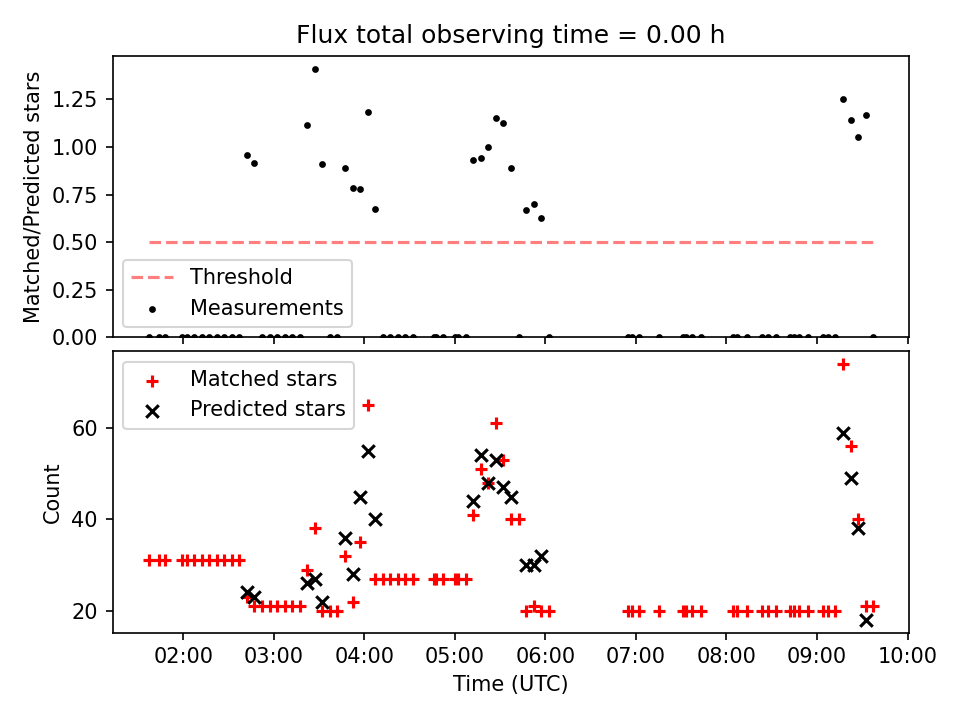 Flux total observing time = 0.00 h

Matched/Predicted stars

1.25
1.00
0.75
0.50
0.25
0.00

Threshold
Measurements

Matched stars
Predicted stars

Count

60
40
20

02:00 03:00 04:00 05:00 06:00 07:00 08:00 09:00 10:00

Time (UTC)